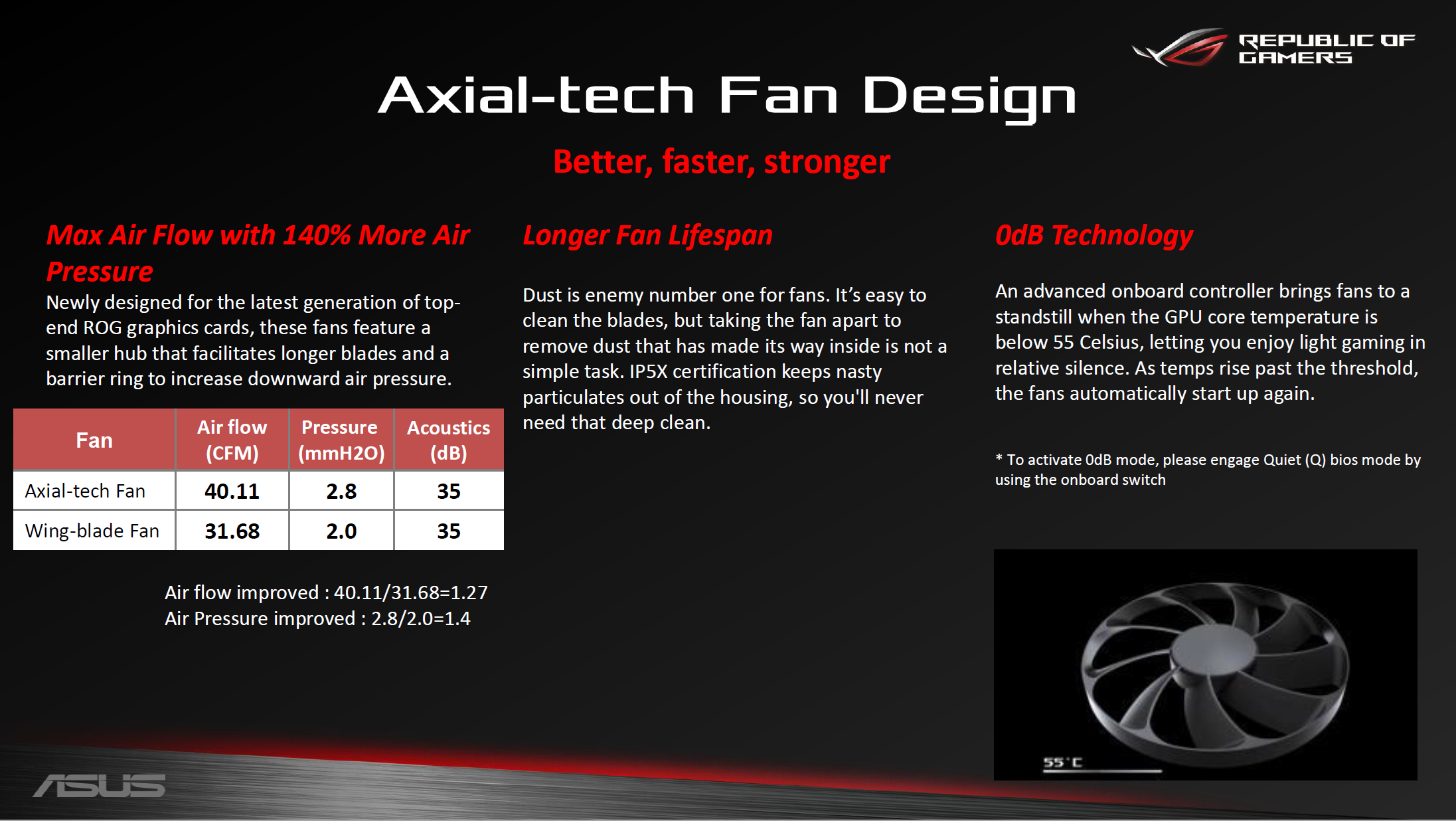 REPUBLIC OF GAMERS

Axial-tech Fan Design

Better, faster, stronger

Max Air Flow with 140% More Air Pressure

Newly designed for the latest generation of top-end ROG graphics cards, these fans feature a smaller hub that facilitates longer blades and a barrier ring to increase downward air pressure.

| Fan | Air flow (CFM) | Pressure (mmH2O) | Acoustics (dB) |
|---|---|---|---|
| Axial-tech Fan | 40.11 | 2.8 | 35 |
| Wing-blade Fan | 31.68 | 2.0 | 35 |

Air flow improved : 40.11/31.68=1.27
Air Pressure improved : 2.8/2.0=1.4

Longer Fan Lifespan

Dust is enemy number one for fans. It's easy to clean the blades, but taking the fan apart to remove dust that has made its way inside is not a simple task. IP5X certification keeps nasty particulates out of the housing, so you'll never need that deep clean.

0dB Technology

An advanced onboard controller brings fans to a standstill when the GPU core temperature is below 55 Celsius, letting you enjoy light gaming in relative silence. As temps rise past the threshold, the fans automatically start up again.

* To activate 0dB mode, please engage Quiet (Q) bios mode by using the onboard switch

55°C

ASUS